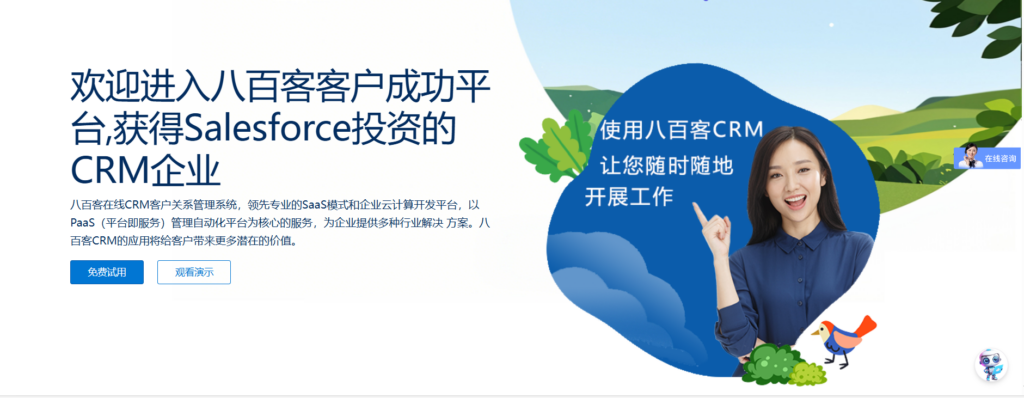 欢迎进入八百客客户成功平台,获得Salesforce投资的CRM企业

八百客在线CRM客户关系管理系统，领先专业的SaaS模式和企业云计算开发平台，以PaaS（平台即服务）管理自动化平台为核心的服务，为企业提供多种行业解决 方案。八百客CRM的应用将给客户带来更多潜在的价值。

免费试用

观看演示

使用八百客CRM
让您随时随地
开展工作

在线咨询